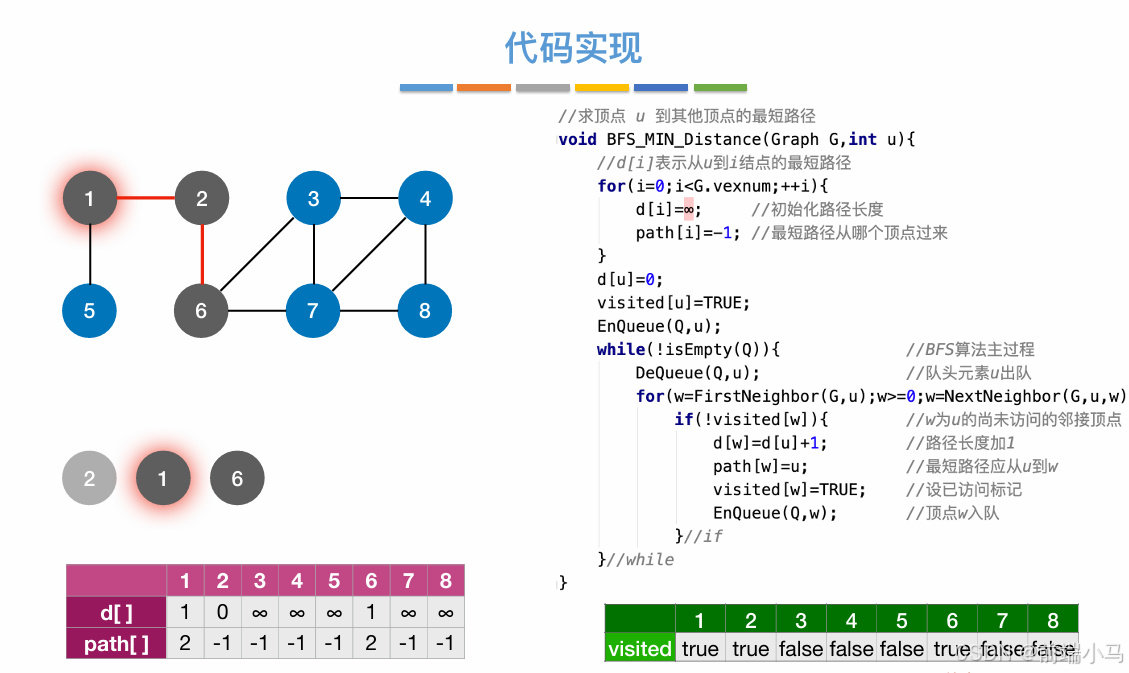 代码实现

1 2 3 4
5 6 7 8

2 1 6

| | 1 | 2 | 3 | 4 | 5 | 6 | 7 | 8 |
|---|---|---|---|---|---|---|---|---|
| d[ ] | 1 | 0 | ∞ | ∞ | ∞ | 1 | ∞ | ∞ |
| path[ ] | 2 | -1 | -1 | -1 | -1 | 2 | -1 | -1 |

//求顶点 u 到其他顶点的最短路径
void BFS_MIN_Distance(Graph G,int u){
//d[i]表示从u到i结点的最短路径
for(i=0;i<G.vexnum;++i){
d[i]=∞; //初始化路径长度
path[i]=-1; //最短路径从哪个顶点过来
}
d[u]=0;
visited[u]=TRUE;
EnQueue(Q,u);
while(!isEmpty(Q)){ //BFS算法主过程
DeQueue(Q,u); //队头元素u出队
for(w=FirstNeighbor(G,u);w>=0;w=NextNeighbor(G,u,w)
if(!visited[w]){ //w为u的尚未访问的邻接顶点
d[w]=d[u]+1; //路径长度加1
path[w]=u; //最短路径应从u到w
visited[w]=TRUE; //设已访问标记
EnQueue(Q,w); //顶点w入队
}//if
}//while
}

| | 1 | 2 | 3 | 4 | 5 | 6 | 7 | 8 |
|---|---|---|---|---|---|---|---|---|
| visited | true | true | false | false | false | true | false | false |

CSDN @前端小马